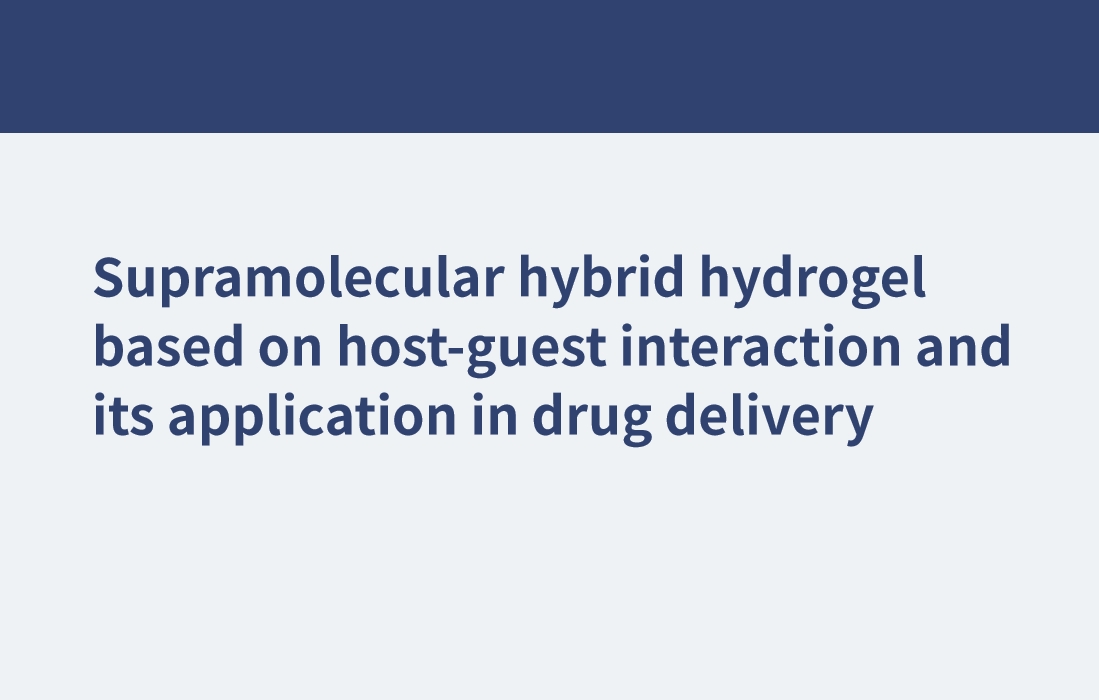 Supramolecular hybrid hydrogel based on host-guest interaction and its application in drug delivery